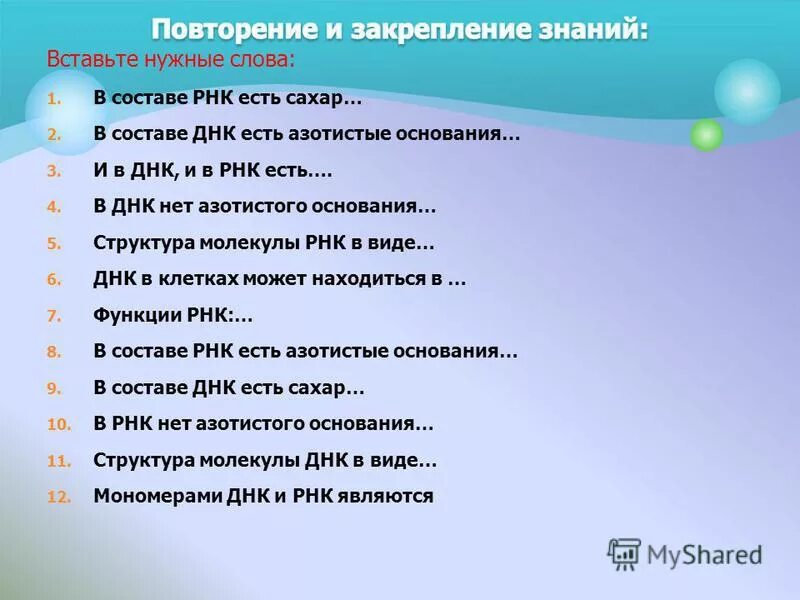 Повторение и закрепление знаний:

Вставьте нужные слова:

1. В составе РНК есть сахар…
2. В составе ДНК есть азотистые основания…
3. И в ДНК, и в РНК есть….
4. В ДНК нет азотистого основания…
5. Структура молекулы РНК в виде…
6. ДНК в клетках может находиться в …
7. Функции РНК:…
8. В составе РНК есть азотистые основания…
9. В составе ДНК есть сахар…
10. В РНК нет азотистого основания…
11. Структура молекулы ДНК в виде…
12. Мономерами ДНК и РНК являются

MyShared